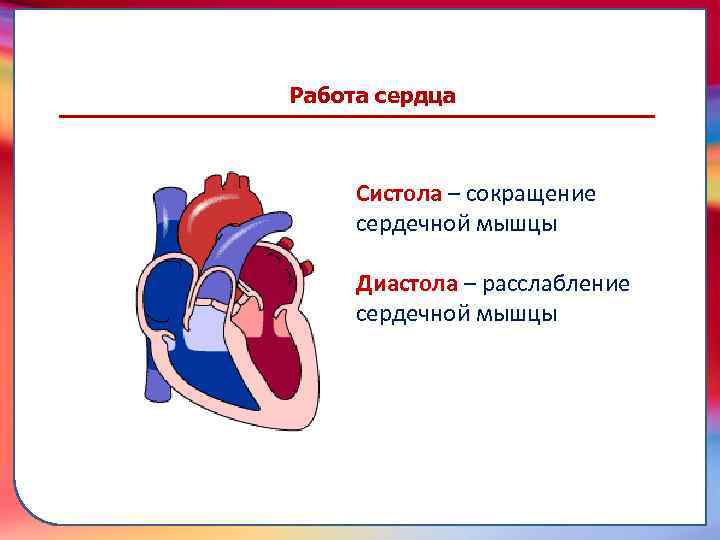 Работа сердца

Систола – сокращение сердечной мышцы

Диастола – расслабление сердечной мышцы